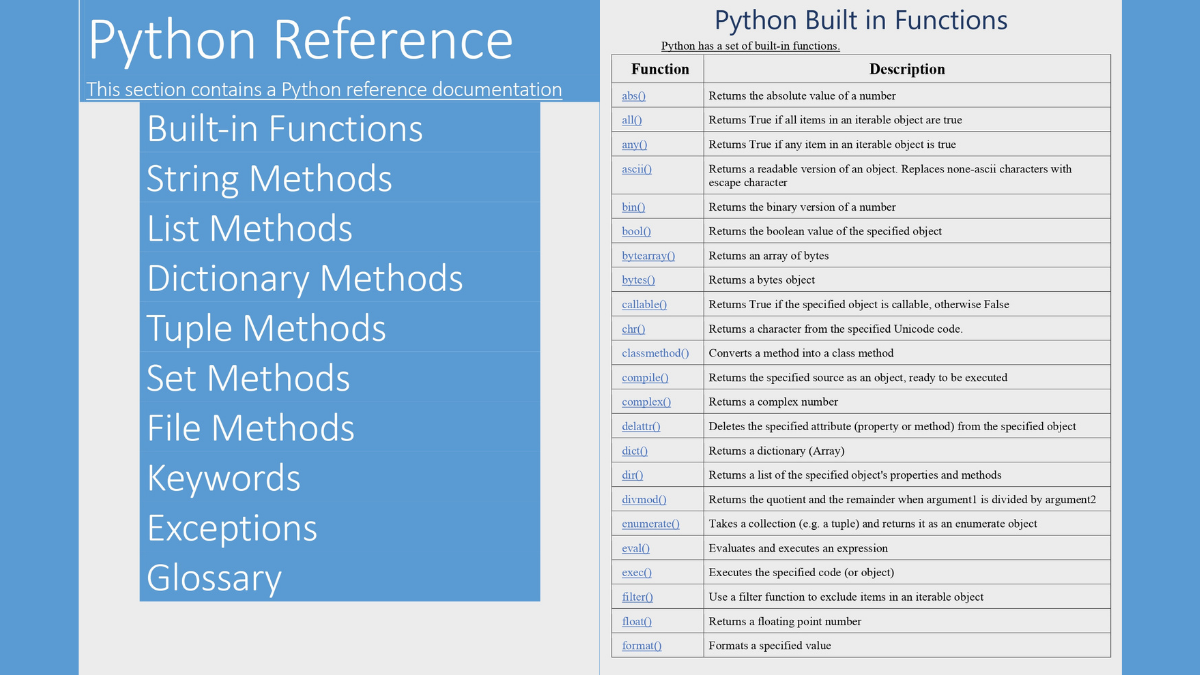 Python Reference

This section contains a Python reference documentation

Built-in Functions
String Methods
List Methods
Dictionary Methods
Tuple Methods
Set Methods
File Methods
Keywords
Exceptions
Glossary

Python Built in Functions

Python has a set of built-in functions.

| Function | Description |
|---|---|
| abs() | Returns the absolute value of a number |
| all() | Returns True if all items in an iterable object are true |
| any() | Returns True if any item in an iterable object is true |
| ascii() | Returns a readable version of an object. Replaces none-ascii characters with escape character |
| bin() | Returns the binary version of a number |
| bool() | Returns the boolean value of the specified object |
| bytearray() | Returns an array of bytes |
| bytes() | Returns a bytes object |
| callable() | Returns True if the specified object is callable, otherwise False |
| chr() | Returns a character from the specified Unicode code. |
| classmethod() | Converts a method into a class method |
| compile() | Returns the specified source as an object, ready to be executed |
| complex() | Returns a complex number |
| delattr() | Deletes the specified attribute (property or method) from the specified object |
| dict() | Returns a dictionary (Array) |
| dir() | Returns a list of the specified object's properties and methods |
| divmod() | Returns the quotient and the remainder when argument1 is divided by argument2 |
| enumerate() | Takes a collection (e.g. a tuple) and returns it as an enumerate object |
| eval() | Evaluates and executes an expression |
| exec() | Executes the specified code (or object) |
| filter() | Use a filter function to exclude items in an iterable object |
| float() | Returns a floating point number |
| format() | Formats a specified value |